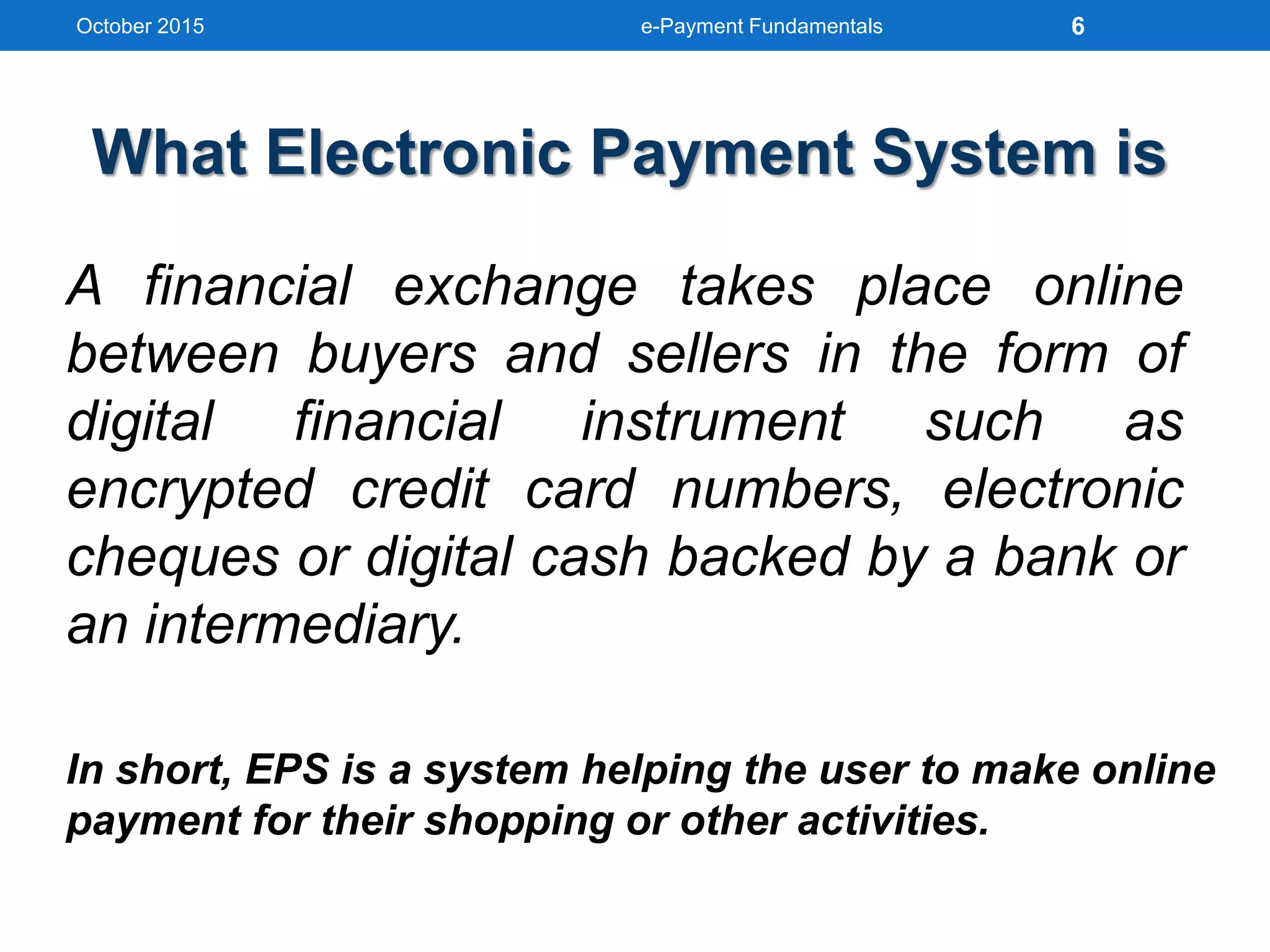 October 2015 e-Payment Fundamentals 6

What Electronic Payment System is

A financial exchange takes place online between buyers and sellers in the form of digital financial instrument such as encrypted credit card numbers, electronic cheques or digital cash backed by a bank or an intermediary.

In short, EPS is a system helping the user to make online payment for their shopping or other activities.